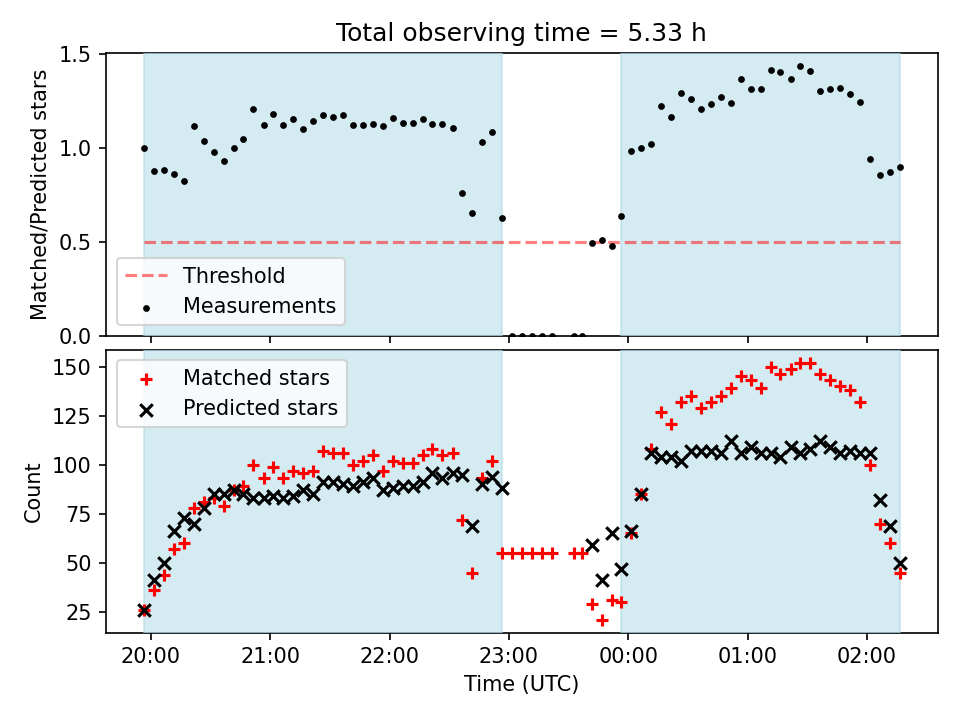 Total observing time = 5.33 h

Matched/Predicted stars

1.5
1.0
0.5
0.0

Threshold
Measurements

Matched stars
Predicted stars

Count

150
125
100
75
50
25

20:00 21:00 22:00 23:00 00:00 01:00 02:00

Time (UTC)